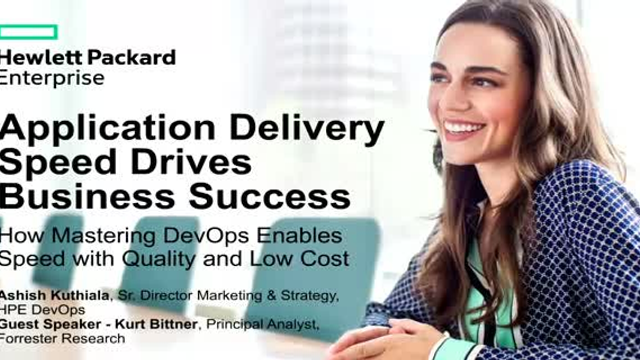 Hewlett Packard Enterprise

Application Delivery Speed Drives Business Success

How Mastering DevOps Enables Speed with Quality and Low Cost

Ashish Kuthiala, Sr. Director Marketing & Strategy, HPE DevOps
Guest Speaker - Kurt Bittner, Principal Analyst, Forrester Research